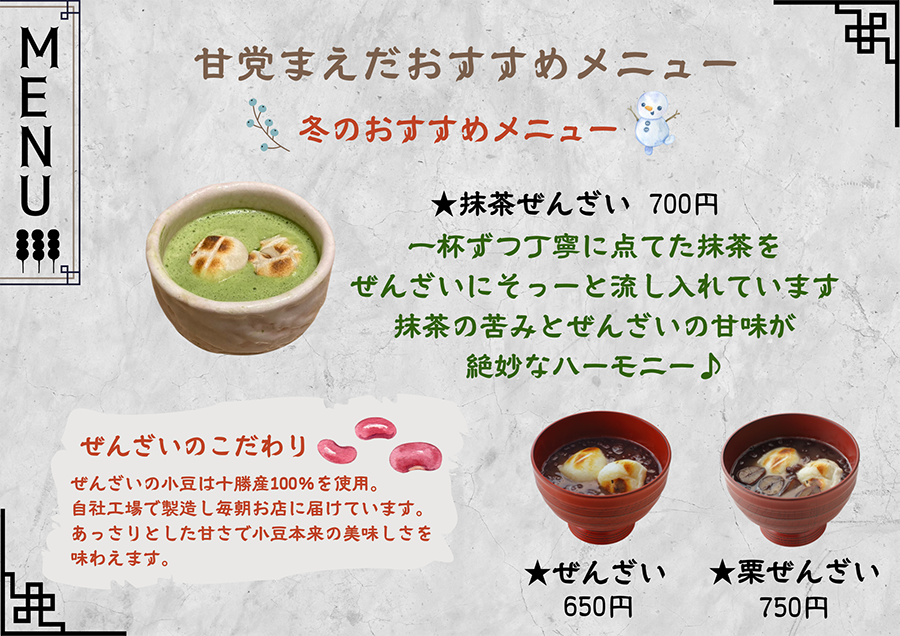 MENU

甘党まえだおすすめメニュー

冬のおすすめメニュー

★抹茶ぜんざい 700円

一杯ずつ丁寧に点てた抹茶を
ぜんざいにそっーと流し入れています
抹茶の苦みとぜんざいの甘味が
絶妙なハーモニー♪

ぜんざいのこだわり

ぜんざいの小豆は十勝産100%を使用。
自社工場で製造し毎朝お店に届けています。
あっさりとした甘さで小豆本来の美味しさを
味わえます。

★ぜんざい
650円

★栗ぜんざい
750円